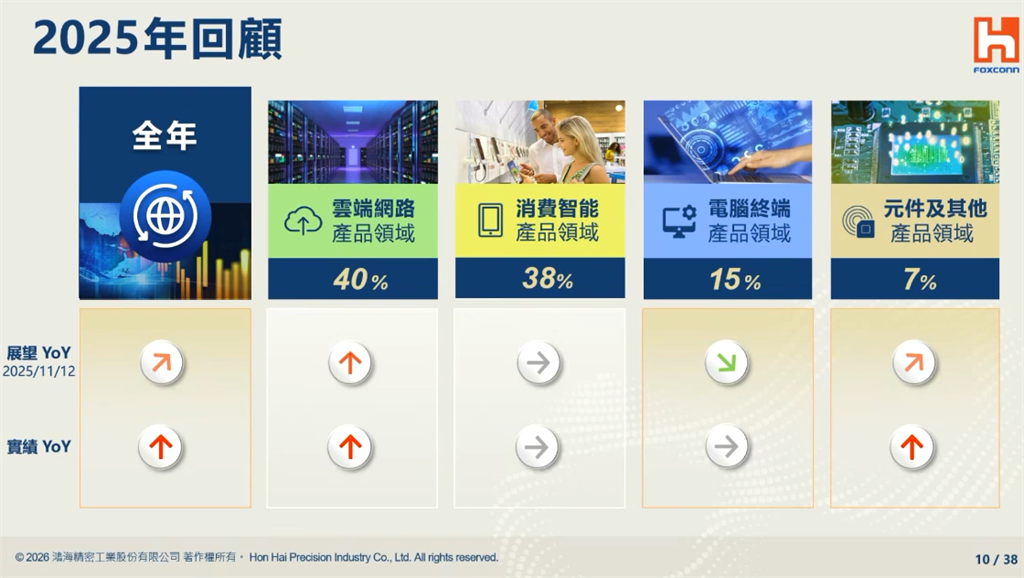 2025年回顧

FOXCONN

全年

雲端網路
產品領域
40%

消費智能
產品領域
38%

電腦終端
產品領域
15%

元件及其他
產品領域
7%

展望 YoY
2025/11/12

實績 YoY

© 2026 鴻海精密工業股份有限公司 著作權所有。 Hon Hai Precision Industry Co., Ltd. All rights reserved.

10 / 38